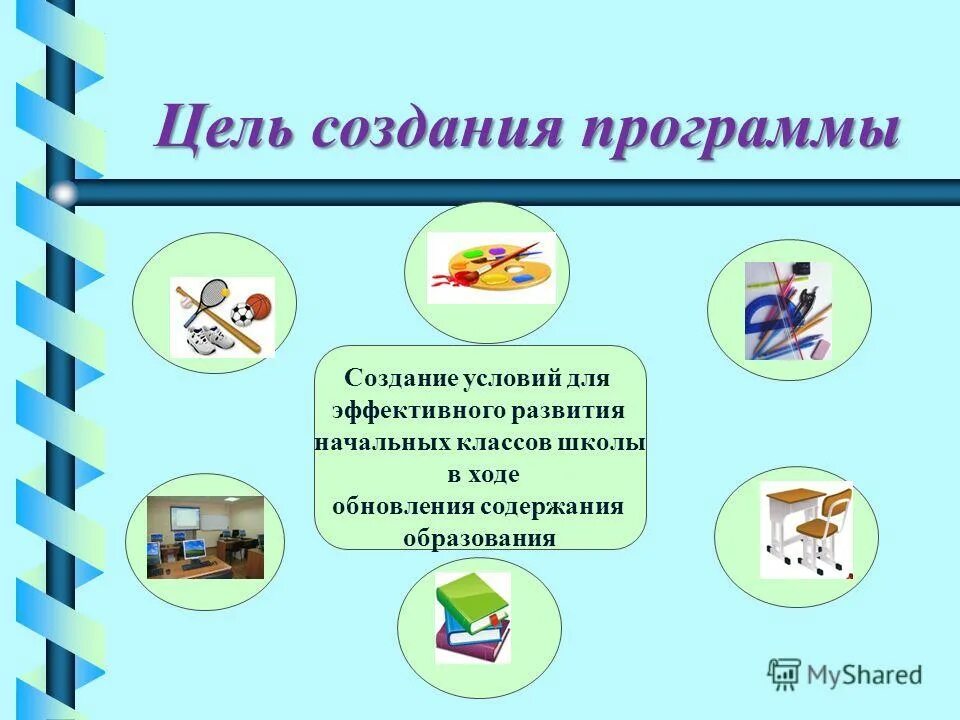 Цель создания программы

Создание условий для эффективного развития начальных классов школы в ходе обновления содержания образования

MyShared